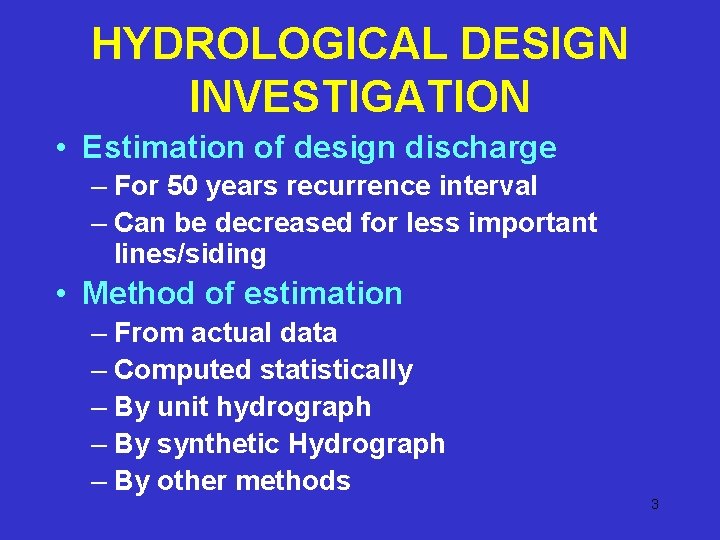 HYDROLOGICAL DESIGN INVESTIGATION

• Estimation of design discharge
– For 50 years recurrence interval
– Can be decreased for less important lines/siding

• Method of estimation
– From actual data
– Computed statistically
– By unit hydrograph
– By synthetic Hydrograph
– By other methods

3